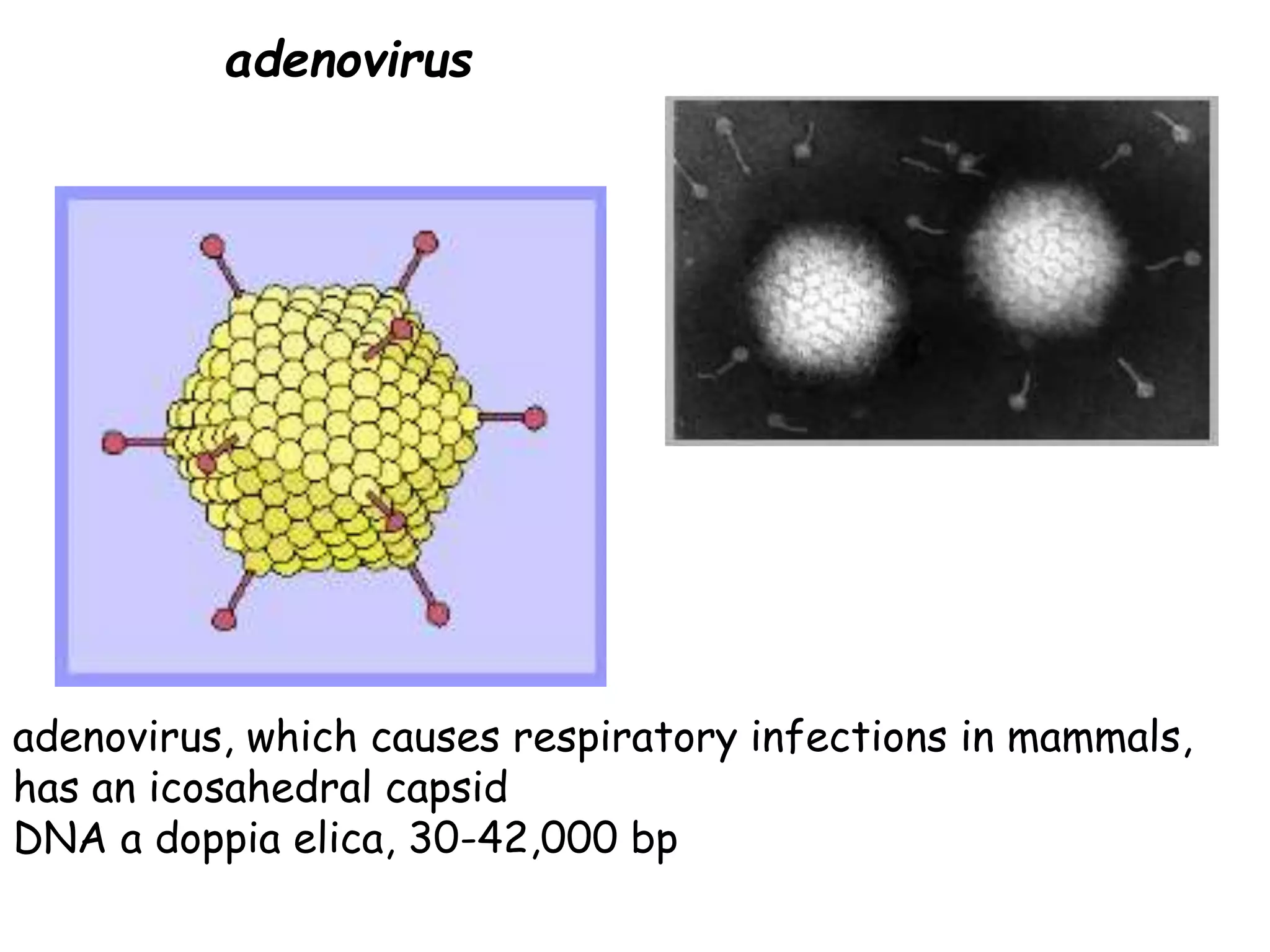 adenovirus

adenovirus, which causes respiratory infections in mammals, has an icosahedral capsid
DNA a doppia elica, 30-42,000 bp